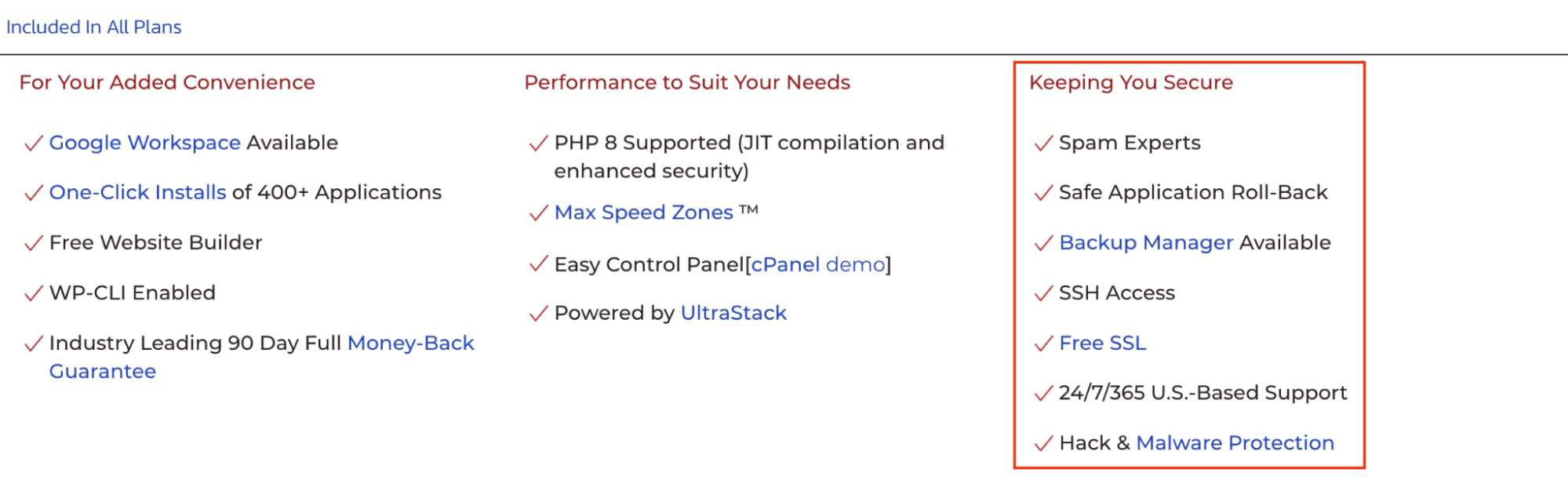 Included In All Plans

For Your Added Convenience

✓ Google Workspace Available

✓ One-Click Installs of 400+ Applications

✓ Free Website Builder

✓ WP-CLI Enabled

✓ Industry Leading 90 Day Full Money-Back Guarantee

Performance to Suit Your Needs

✓ PHP 8 Supported (JIT compilation and enhanced security)

✓ Max Speed Zones ™

✓ Easy Control Panel[cPanel demo]

✓ Powered by UltraStack

Keeping You Secure

✓ Spam Experts

✓ Safe Application Roll-Back

✓ Backup Manager Available

✓ SSH Access

✓ Free SSL

✓ 24/7/365 U.S.-Based Support

✓ Hack & Malware Protection